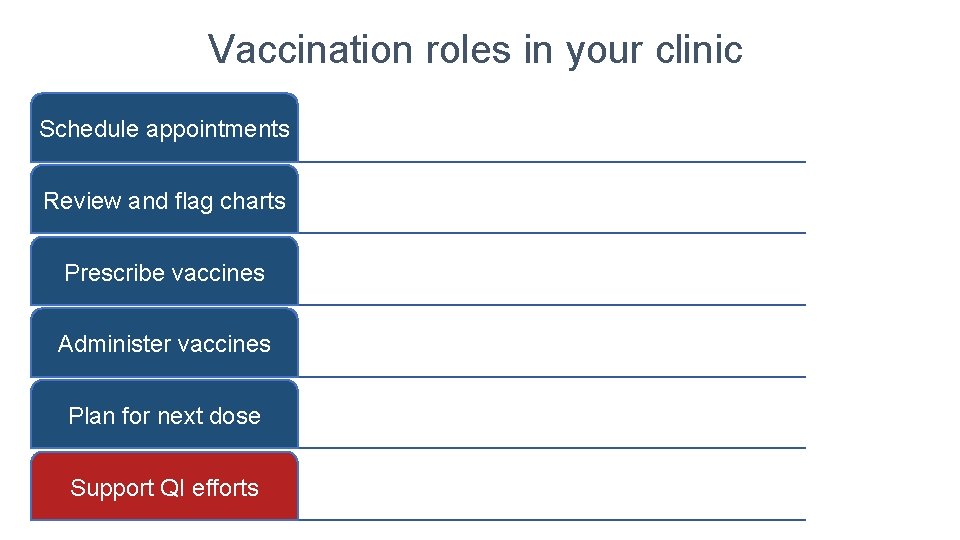 Vaccination roles in your clinic

Schedule appointments

Review and flag charts

Prescribe vaccines

Administer vaccines

Plan for next dose

Support QI efforts